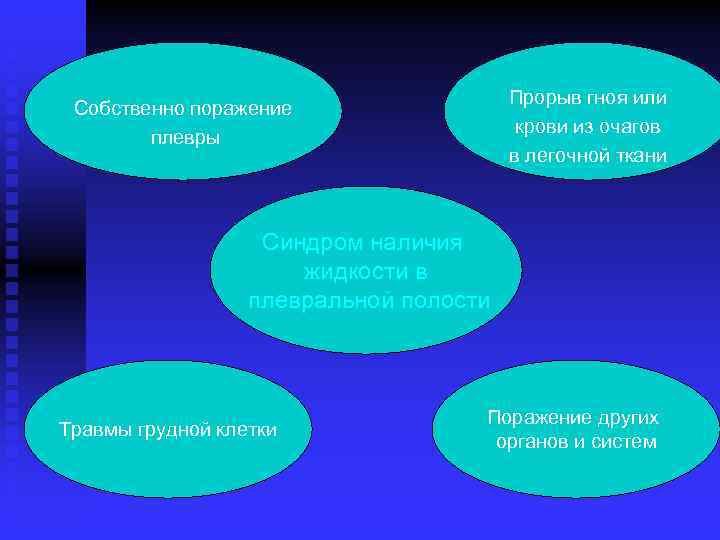 Собственно поражение плевры

Прорыв гноя или крови из очагов в легочной ткани

Синдром наличия жидкости в плевральной полости

Травмы грудной клетки

Поражение других органов и систем